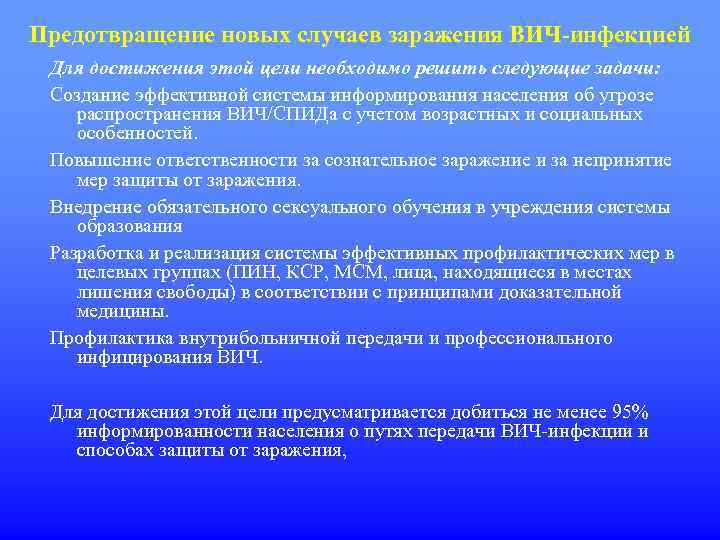 Предотвращение новых случаев заражения ВИЧ-инфекцией

Для достижения этой цели необходимо решить следующие задачи:

Создание эффективной системы информирования населения об угрозе распространения ВИЧ/СПИДа с учетом возрастных и социальных особенностей.

Повышение ответственности за сознательное заражение и за непринятие мер защиты от заражения.

Внедрение обязательного сексуального обучения в учреждения системы образования

Разработка и реализация системы эффективных профилактических мер в целевых группах (ПИН, КСР, МСМ, лица, находящиеся в местах лишения свободы) в соответствии с принципами доказательной медицины.

Профилактика внутрибольничной передачи и профессионального инфицирования ВИЧ.

Для достижения этой цели предусматривается добиться не менее 95% информированности населения о путях передачи ВИЧ-инфекции и способах защиты от заражения,